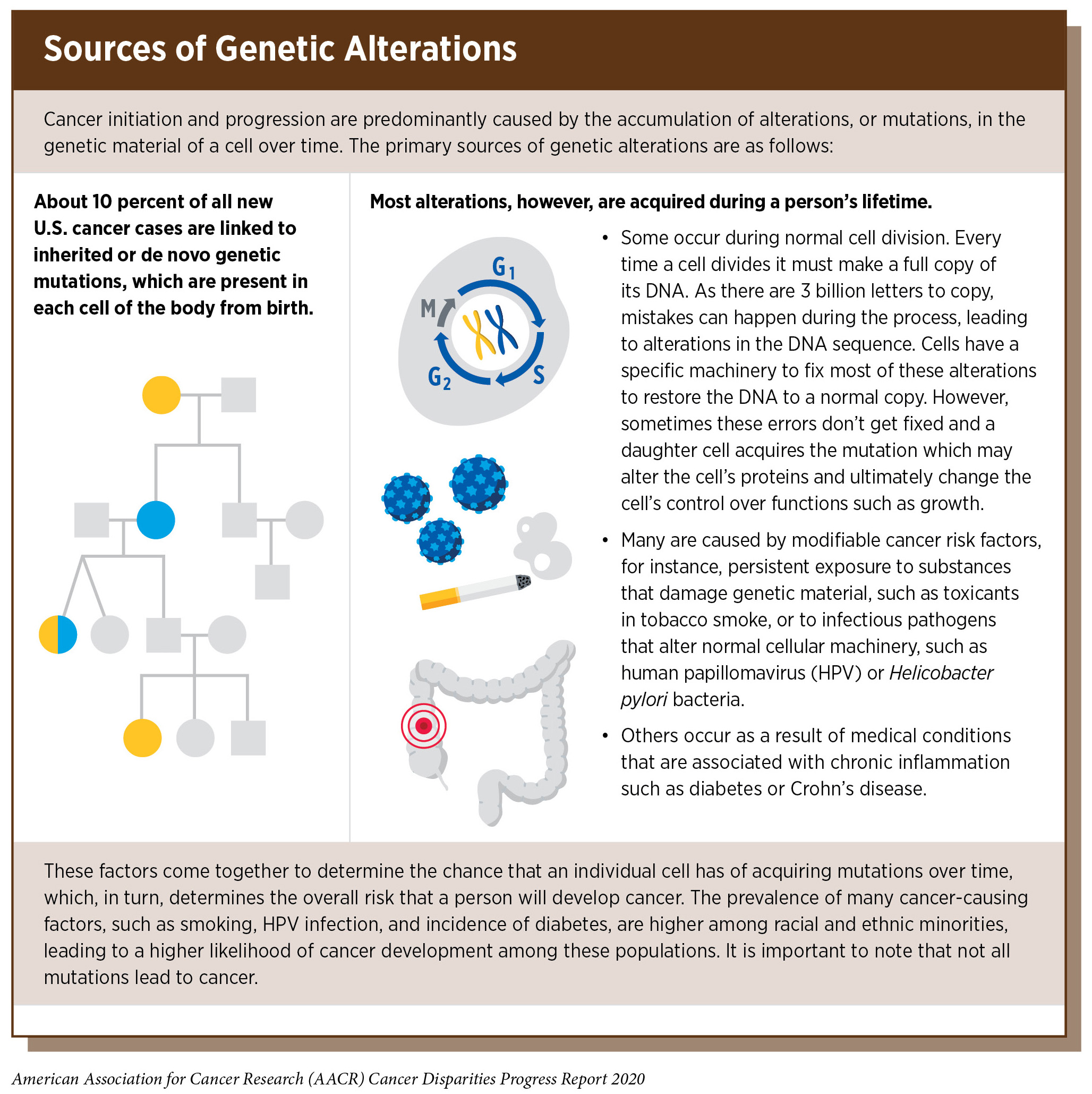 Sources of Genetic Alterations

Cancer initiation and progression are predominantly caused by the accumulation of alterations, or mutations, in the genetic material of a cell over time. The primary sources of genetic alterations are as follows:

About 10 percent of all new U.S. cancer cases are linked to inherited or de novo genetic mutations, which are present in each cell of the body from birth.

Most alterations, however, are acquired during a person's lifetime.

$G_1$

M

S

$G_2$

• Some occur during normal cell division. Every time a cell divides it must make a full copy of its DNA. As there are 3 billion letters to copy, mistakes can happen during the process, leading to alterations in the DNA sequence. Cells have a specific machinery to fix most of these alterations to restore the DNA to a normal copy. However, sometimes these errors don't get fixed and a daughter cell acquires the mutation which may alter the cell's proteins and ultimately change the cell's control over functions such as growth.

• Many are caused by modifiable cancer risk factors, for instance, persistent exposure to substances that damage genetic material, such as toxicants in tobacco smoke, or to infectious pathogens that alter normal cellular machinery, such as human papillomavirus (HPV) or Helicobacter pylori bacteria.

• Others occur as a result of medical conditions that are associated with chronic inflammation such as diabetes or Crohn's disease.

These factors come together to determine the chance that an individual cell has of acquiring mutations over time, which, in turn, determines the overall risk that a person will develop cancer. The prevalence of many cancer-causing factors, such as smoking, HPV infection, and incidence of diabetes, are higher among racial and ethnic minorities, leading to a higher likelihood of cancer development among these populations. It is important to note that not all mutations lead to cancer.

American Association for Cancer Research (AACR) Cancer Disparities Progress Report 2020